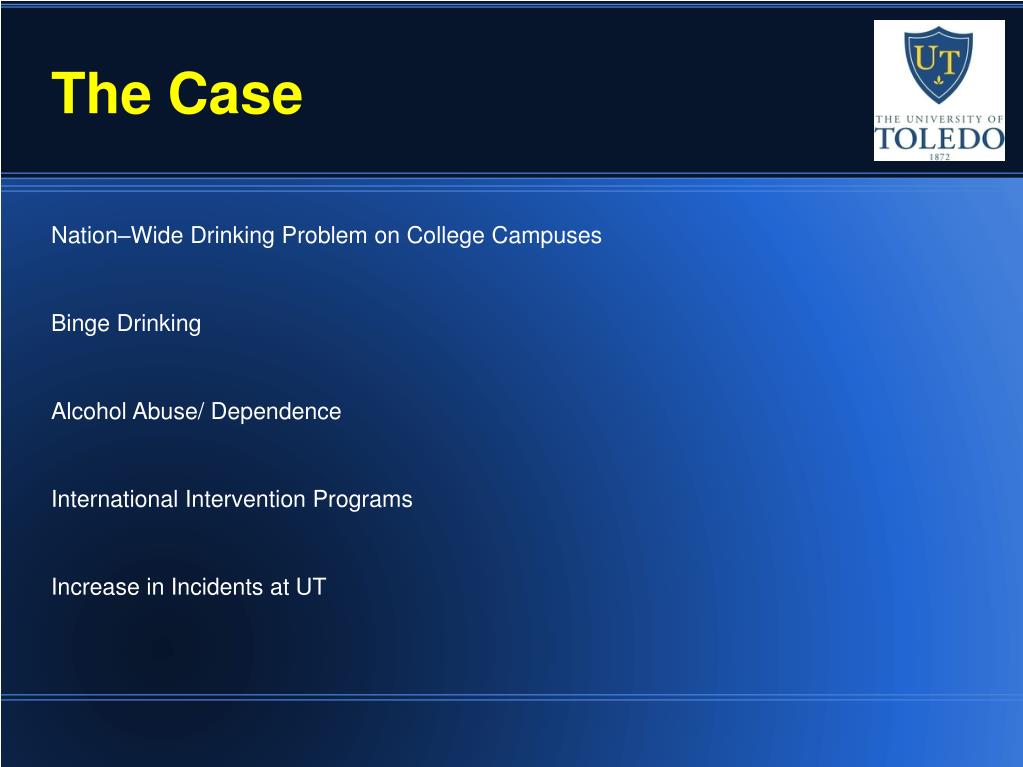 The Case

UT
THE UNIVERSITY OF
TOLEDO
1872

Nation–Wide Drinking Problem on College Campuses

Binge Drinking

Alcohol Abuse/ Dependence

International Intervention Programs

Increase in Incidents at UT